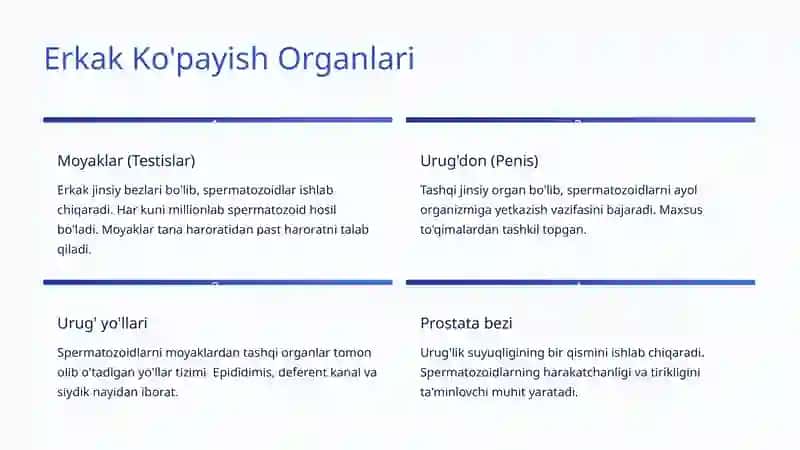 Erkak Ko'payish Organlari

Moyaklar (Testislar)

Erkak jinsiy bezlari bo'lib, spermatozoidlar ishlab chiqaradi. Har kuni millionlab spermatozoid hosil bo'ladi. Moyaklar tana haroratidan past haroratni talab qiladi.

Urug'don (Penis)

Tashqi jinsiy organ bo'lib, spermatozoidlarni ayol organizmiga yetkazish vazifasini bajaradi. Maxsus to'qimalardan tashkil topgan.

Urug' yo'llari

Spermatozoidlarni moyaklardan tashqi organlar tomon olib o'tadigan yo'llar tizimi. Epididimis, deferent kanal va siydik nayidan iborat.

Prostata bezi

Urug'lik suyuqligining bir qismini ishlab chiqaradi. Spermatozoidlarning harakatchanligi va tirikligini ta'minlovchi muhit yaratadi.